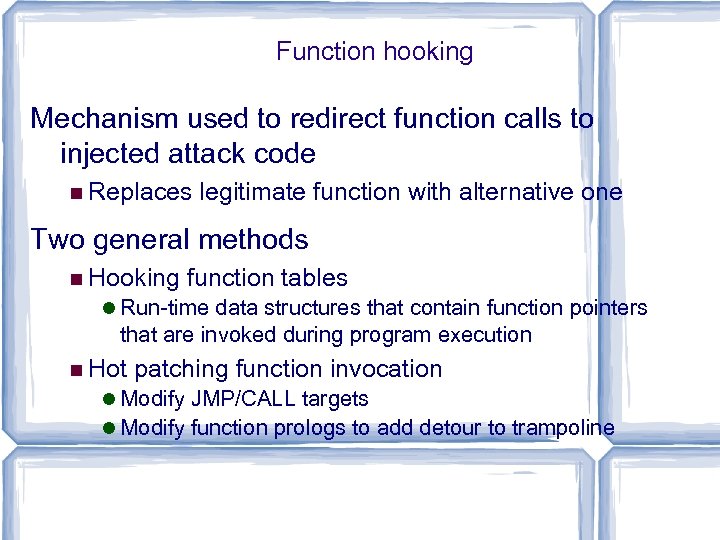 Function hooking

Mechanism used to redirect function calls to injected attack code

Replaces legitimate function with alternative one

Two general methods

Hooking function tables

Run-time data structures that contain function pointers that are invoked during program execution

Hot patching function invocation

Modify JMP/CALL targets

Modify function prologs to add detour to trampoline